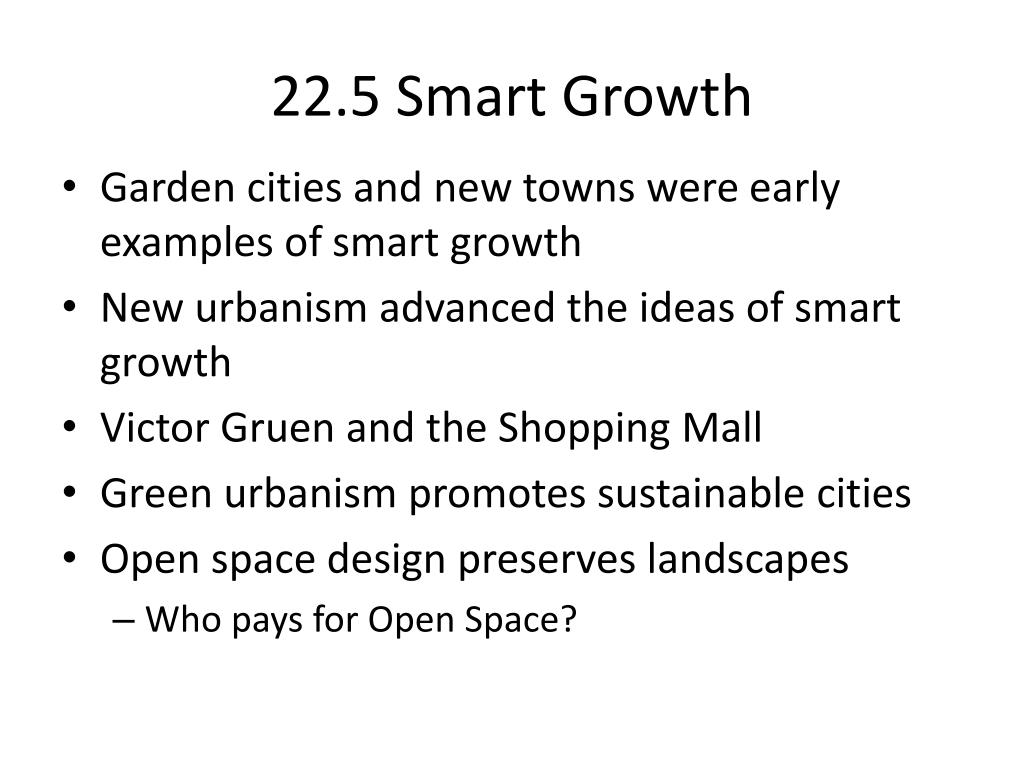 22.5 Smart Growth

• Garden cities and new towns were early examples of smart growth
• New urbanism advanced the ideas of smart growth
• Victor Gruen and the Shopping Mall
• Green urbanism promotes sustainable cities
• Open space design preserves landscapes
– Who pays for Open Space?